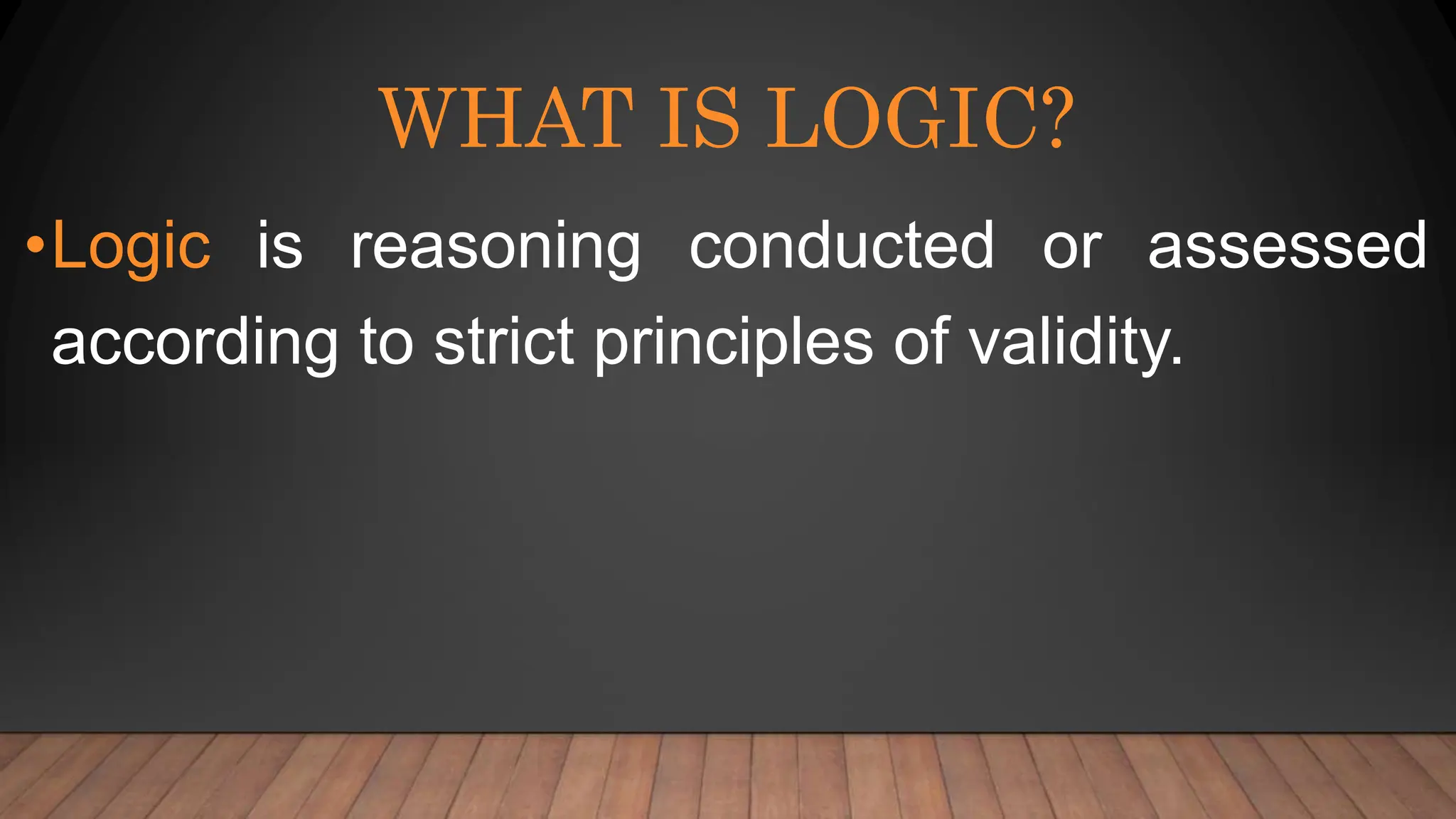 WHAT IS LOGIC?

•Logic is reasoning conducted or assessed according to strict principles of validity.